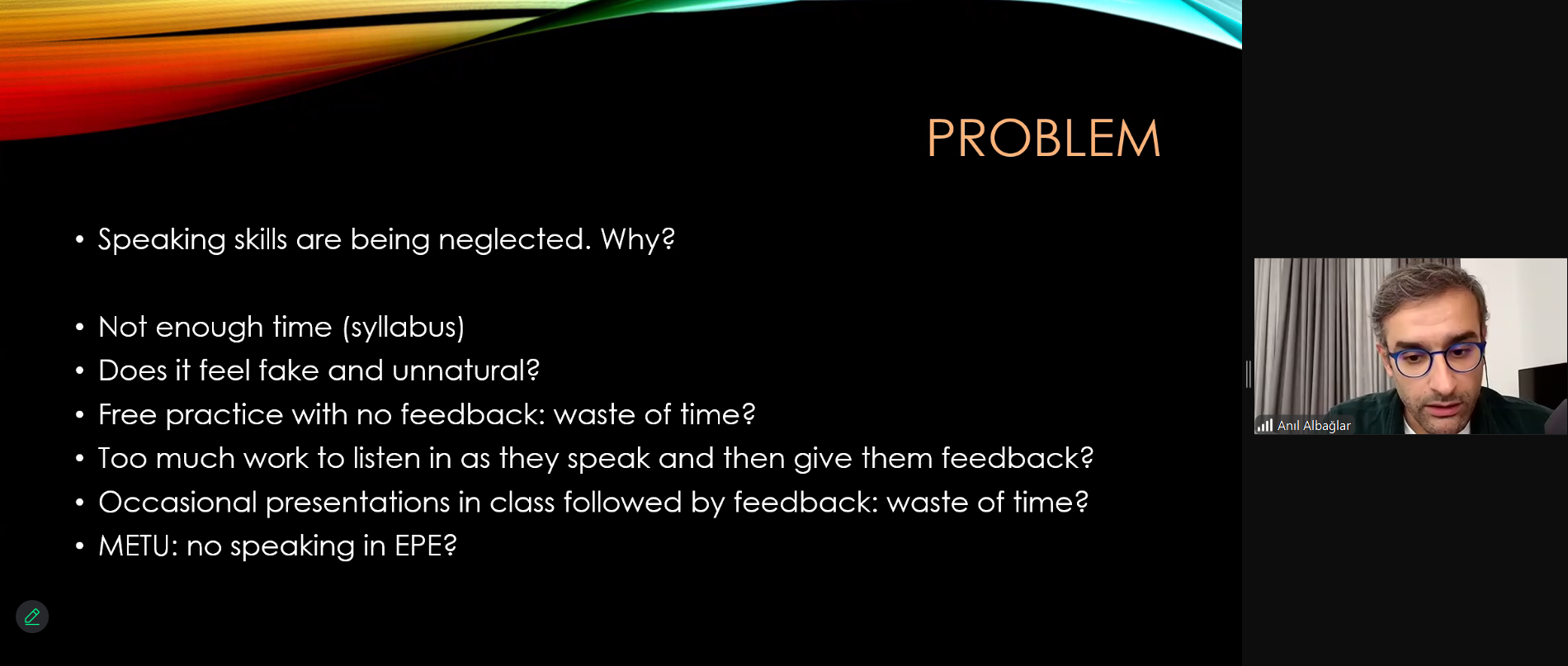 PROBLEM

• Speaking skills are being neglected. Why?

• Not enough time (syllabus)
• Does it feel fake and unnatural?
• Free practice with no feedback: waste of time?
• Too much work to listen in as they speak and then give them feedback?
• Occasional presentations in class followed by feedback: waste of time?
• METU: no speaking in EPE?

Anıl Albağlar